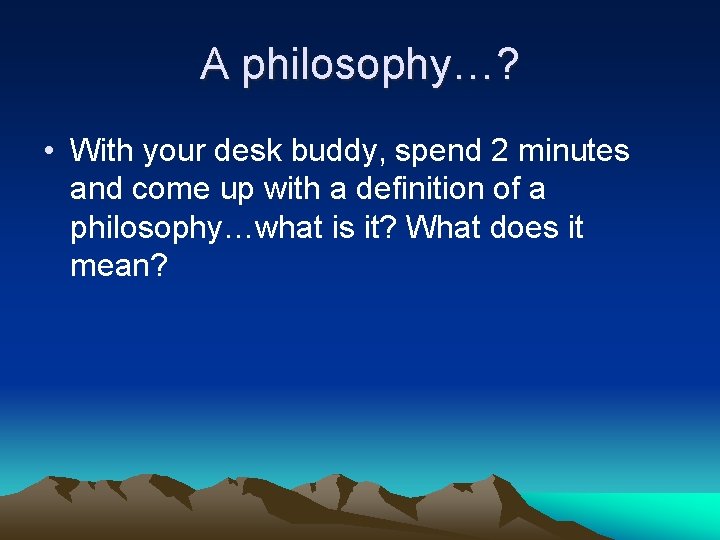 A philosophy…?

• With your desk buddy, spend 2 minutes and come up with a definition of a philosophy…what is it? What does it mean?